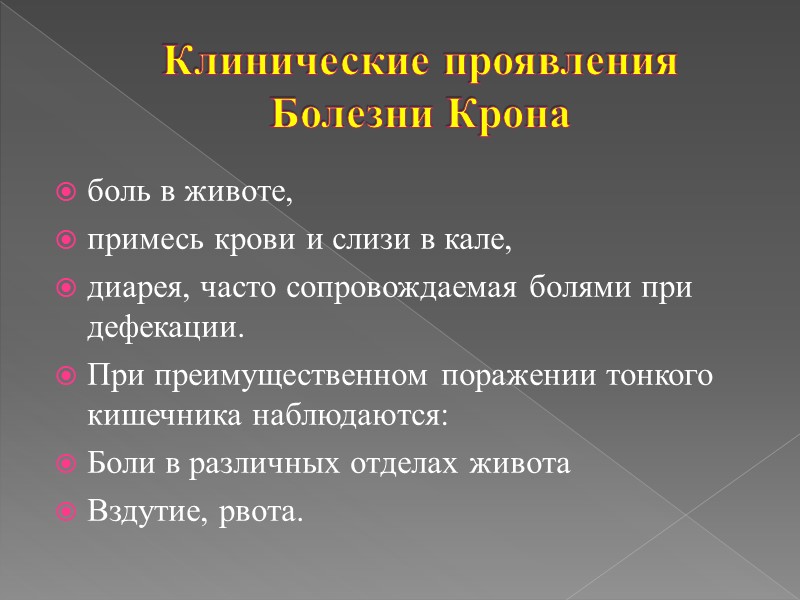 Клинические проявления Болезни Крона

боль в животе,

примесь крови и слизи в кале,

диарея, часто сопровождаемая болями при дефекации.

При преимущественном поражении тонкого кишечника наблюдаются:

Боли в различных отделах живота

Вздутие, рвота.